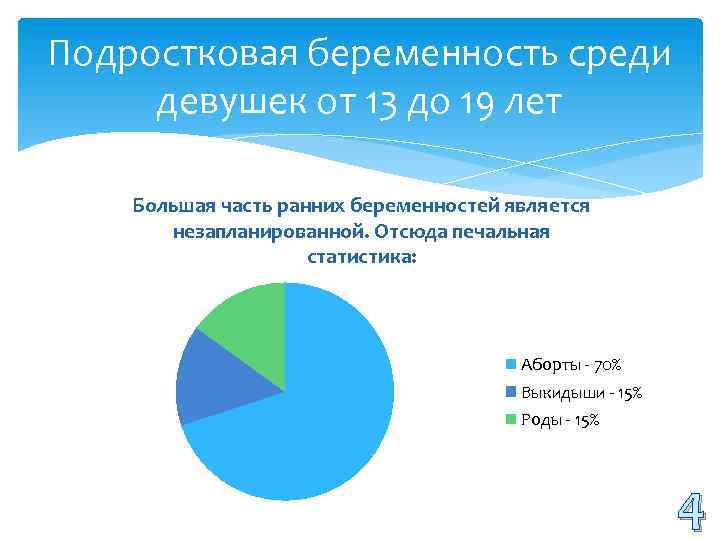 Подростковая беременность среди девушек от 13 до 19 лет

Большая часть ранних беременностей является незапланированной. Отсюда печальная статистика:

Аборты - 70%
Выкидыши - 15%
Роды - 15%

4